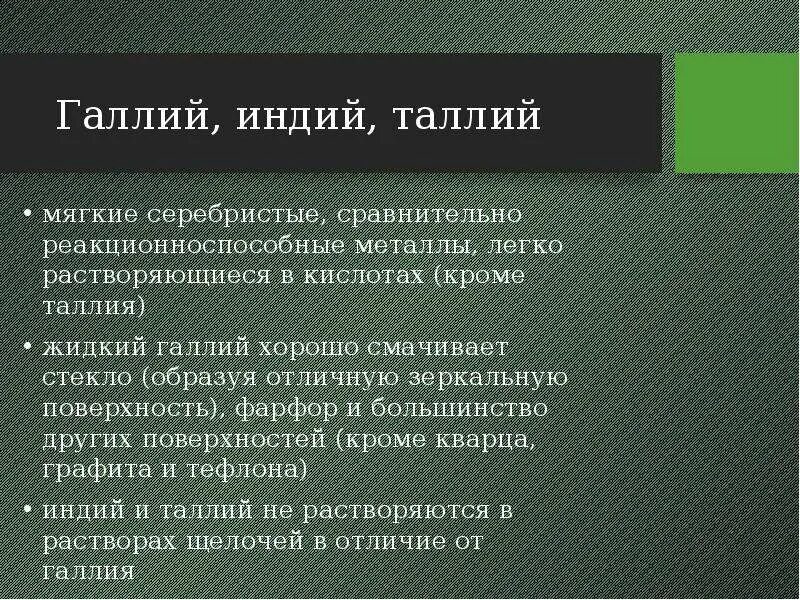 Галлий, индий, таллий

• мягкие серебристые, сравнительно реакционноспособные металлы, легко растворяющиеся в кислотах (кроме таллия)

• жидкий галлий хорошо смачивает стекло (образуя отличную зеркальную поверхность), фарфор и большинство других поверхностей (кроме кварца, графита и тефлона)

• индий и таллий не растворяются в растворах щелочей в отличие от галлия